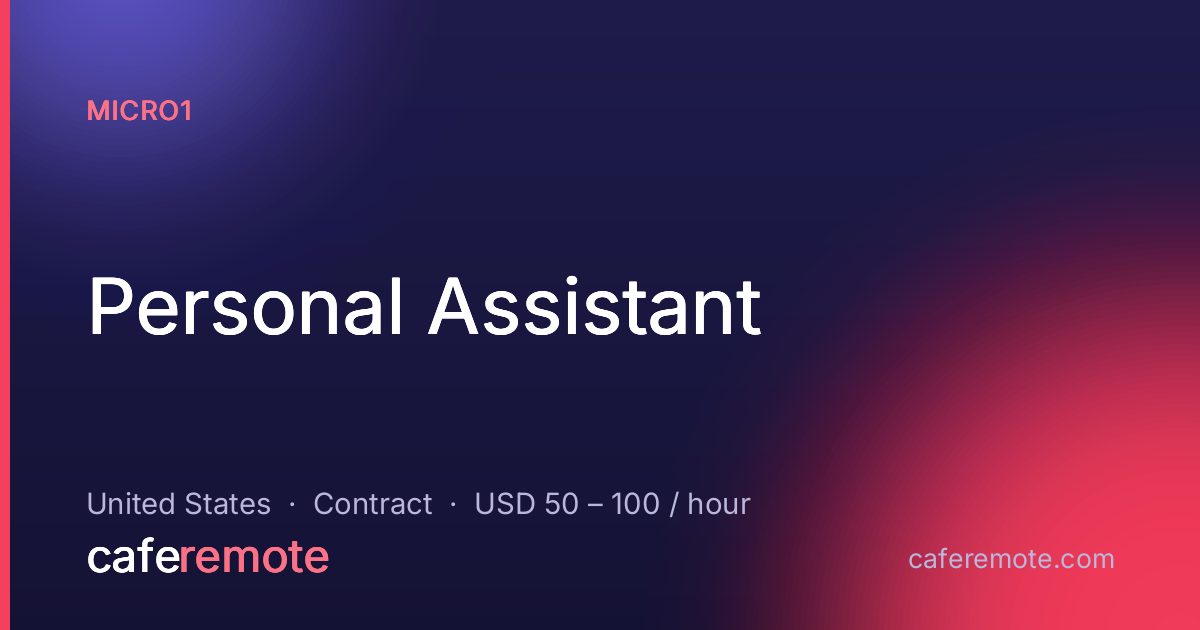 MICRO1

Personal Assistant

United States · Contract · USD 50 – 100 / hour

caferemote

caferemote.com